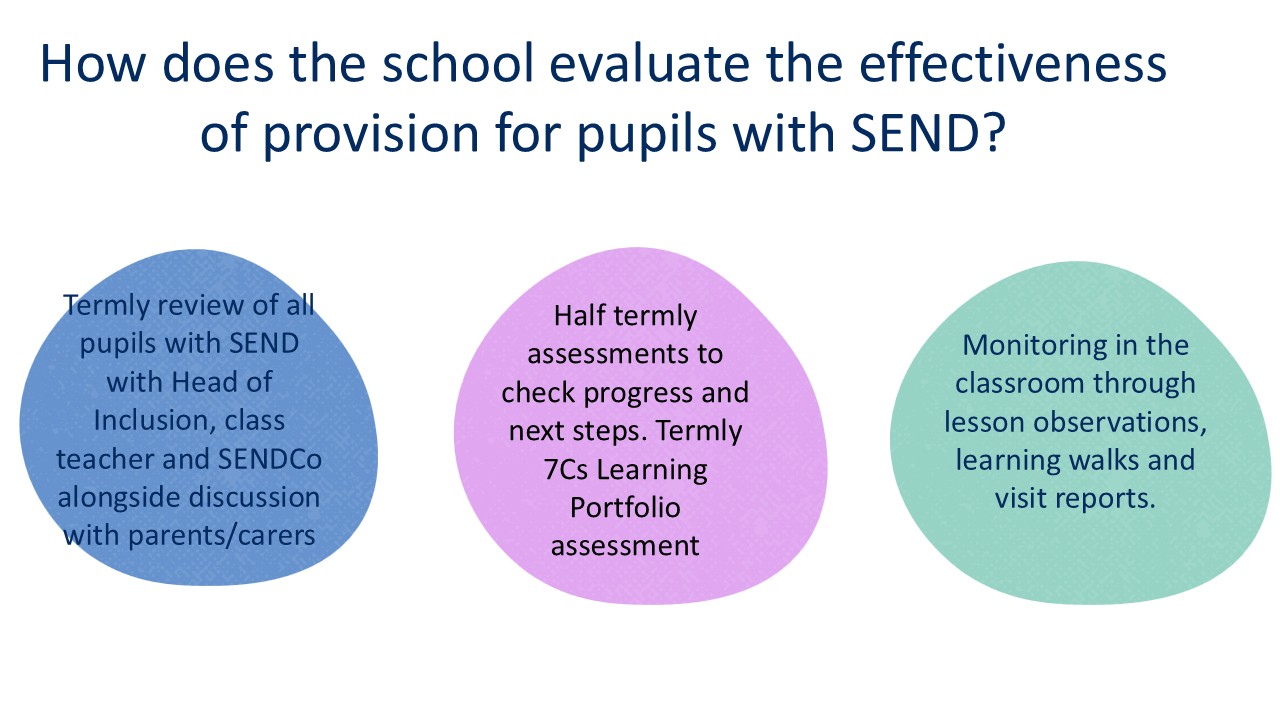 How does the school evaluate the effectiveness of provision for pupils with SEND?

Termly review of all pupils with SEND with Head of Inclusion, class teacher and SENDCo alongside discussion with parents/carers

Half termly assessments to check progress and next steps. Termly 7Cs Learning Portfolio assessment

Monitoring in the classroom through lesson observations, learning walks and visit reports.